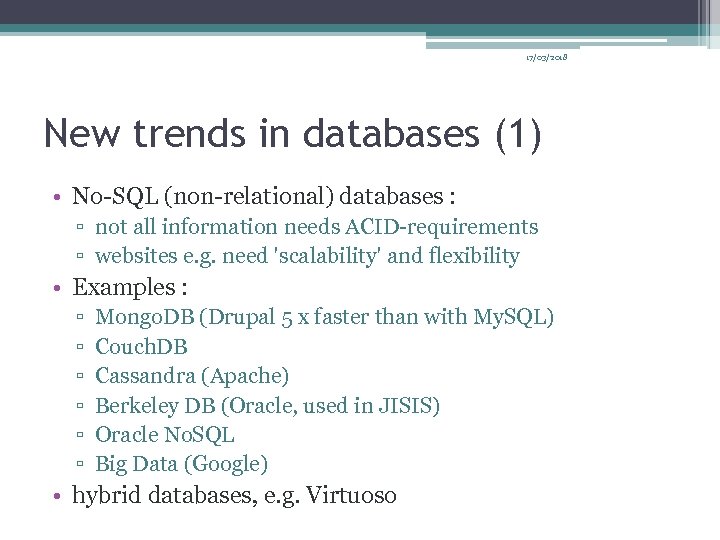 17/03/2018

New trends in databases (1)

• No-SQL (non-relational) databases :
▫ not all information needs ACID-requirements
▫ websites e.g. need 'scalability' and flexibility
• Examples :
▫ MongoDB (Drupal 5 x faster than with MySQL)
▫ CouchDB
▫ Cassandra (Apache)
▫ Berkeley DB (Oracle, used in JISIS)
▫ Oracle NoSQL
▫ Big Data (Google)
• hybrid databases, e.g. Virtuoso